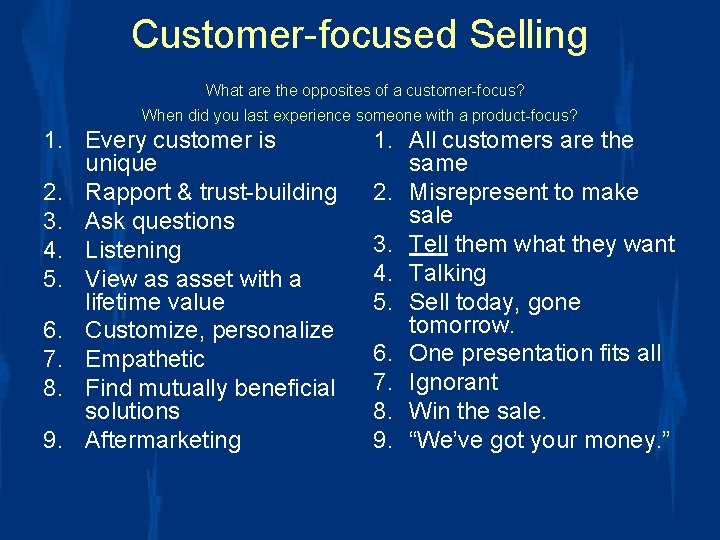 Customer-focused Selling

What are the opposites of a customer-focus?
When did you last experience someone with a product-focus?

1. Every customer is unique
2. Rapport & trust-building
3. Ask questions
4. Listening
5. View as asset with a lifetime value
6. Customize, personalize
7. Empathetic
8. Find mutually beneficial solutions
9. Aftermarketing

1. All customers are the same
2. Misrepresent to make sale
3. Tell them what they want
4. Talking
5. Sell today, gone tomorrow.
6. One presentation fits all
7. Ignorant
8. Win the sale.
9. “We’ve got your money.”